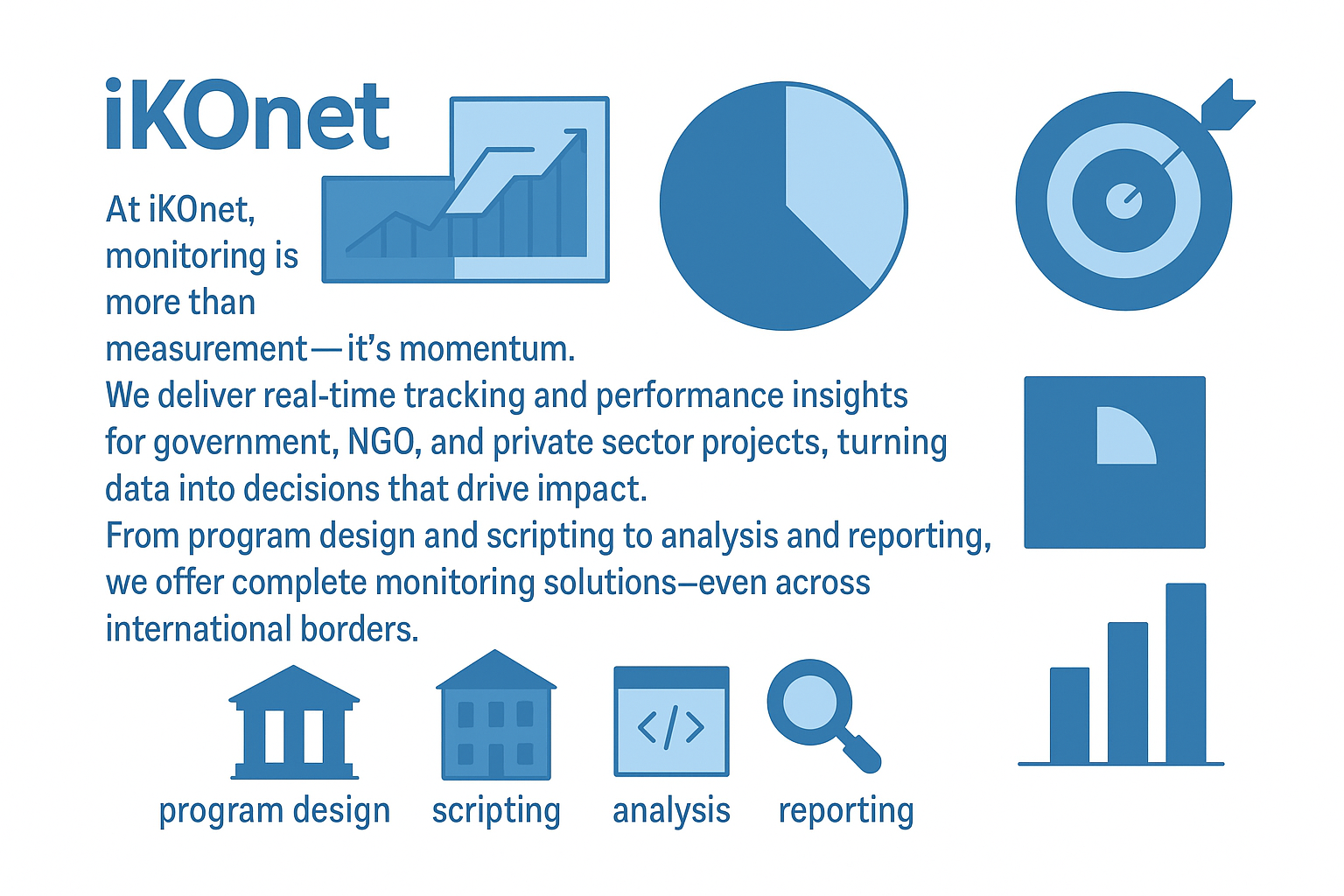 iKOnet

At iKOnet, monitoring is more than measurement—it's momentum. We deliver real-time tracking and performance insights for government, NGO, and private sector projects, turning data into decisions that drive impact. From program design and scripting to analysis and reporting, we offer complete monitoring solutions—even across international borders.

</>

program design scripting analysis reporting